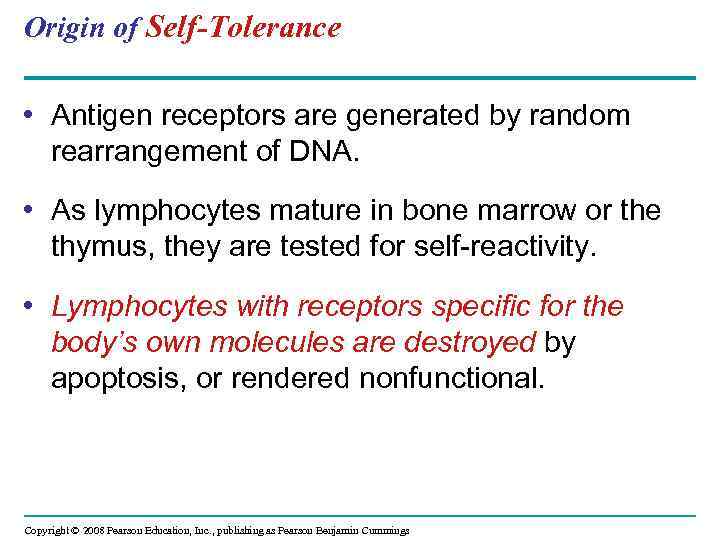 Origin of Self-Tolerance

• Antigen receptors are generated by random rearrangement of DNA.

• As lymphocytes mature in bone marrow or the thymus, they are tested for self-reactivity.

• Lymphocytes with receptors specific for the body's own molecules are destroyed by apoptosis, or rendered nonfunctional.

Copyright © 2008 Pearson Education, Inc., publishing as Pearson Benjamin Cummings